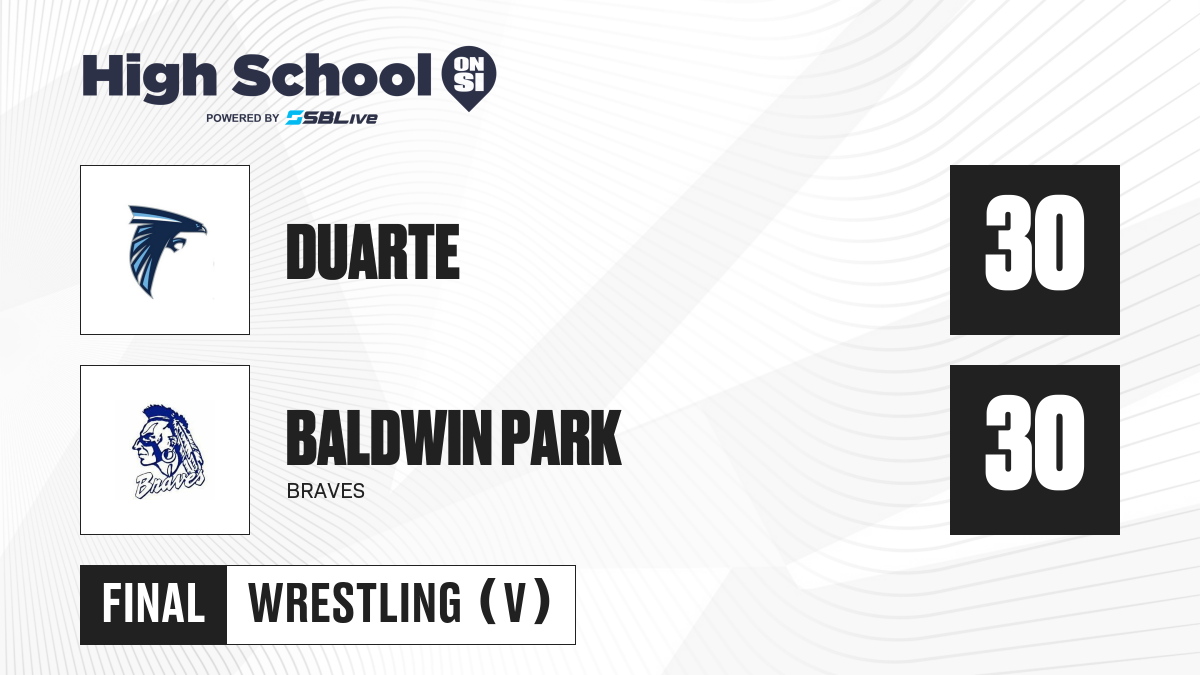 High School ON SI
POWERED BY SBLive

DUARTE
30

Braves
BALDWIN PARK
BRAVES
30

FINAL
WRESTLING (V)